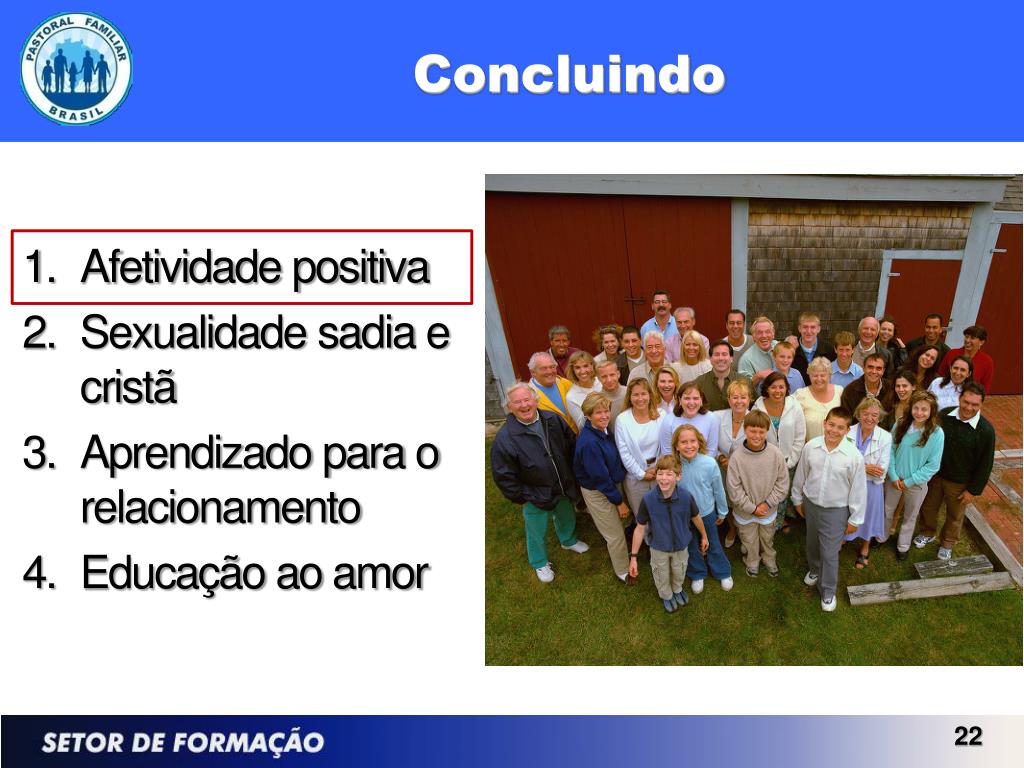 PASTORAL FAMILIAR
BRASIL

Concluindo

1. Afetividade positiva
2. Sexualidade sadia e cristã
3. Aprendizado para o relacionamento
4. Educação ao amor

SETOR DE FORMAÇÃO

22